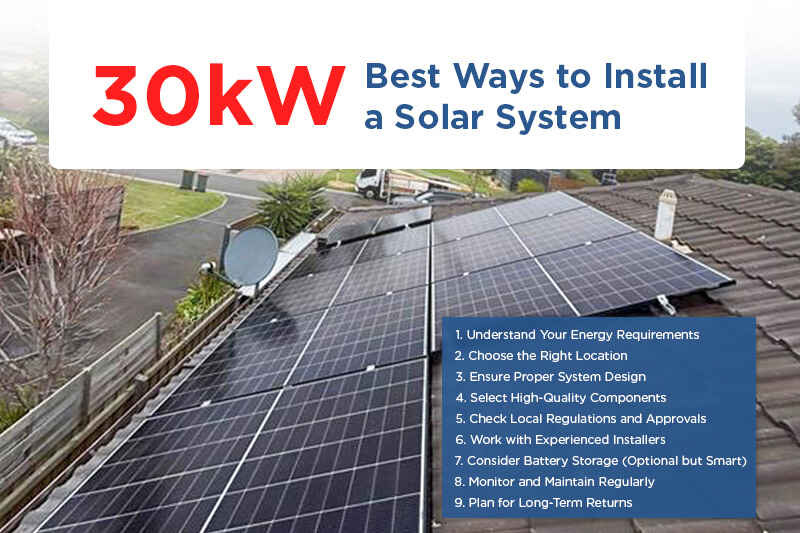 30kW Best Ways to Install a Solar System

1. Understand Your Energy Requirements
2. Choose the Right Location
3. Ensure Proper System Design
4. Select High-Quality Components
5. Check Local Regulations and Approvals
6. Work with Experienced Installers
7. Consider Battery Storage (Optional but Smart)
8. Monitor and Maintain Regularly
9. Plan for Long-Term Returns